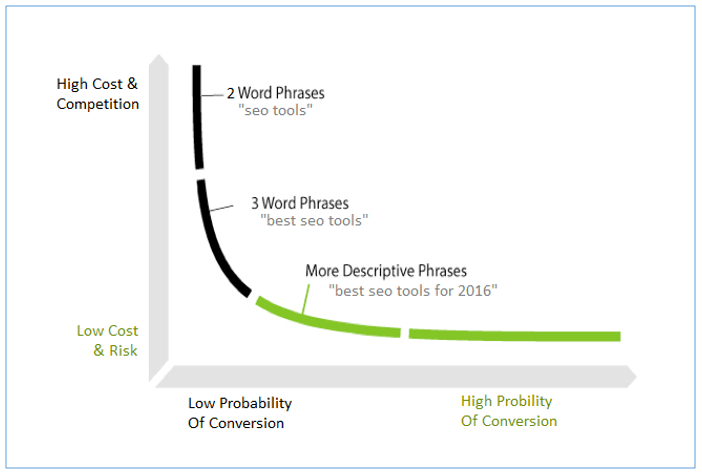 High Cost & Competition

2 Word Phrases
"seo tools"

3 Word Phrases
"best seo tools"

More Descriptive Phrases
"best seo tools for 2016"

Low Cost & Risk

Low Probability Of Conversion

High Probility Of Conversion